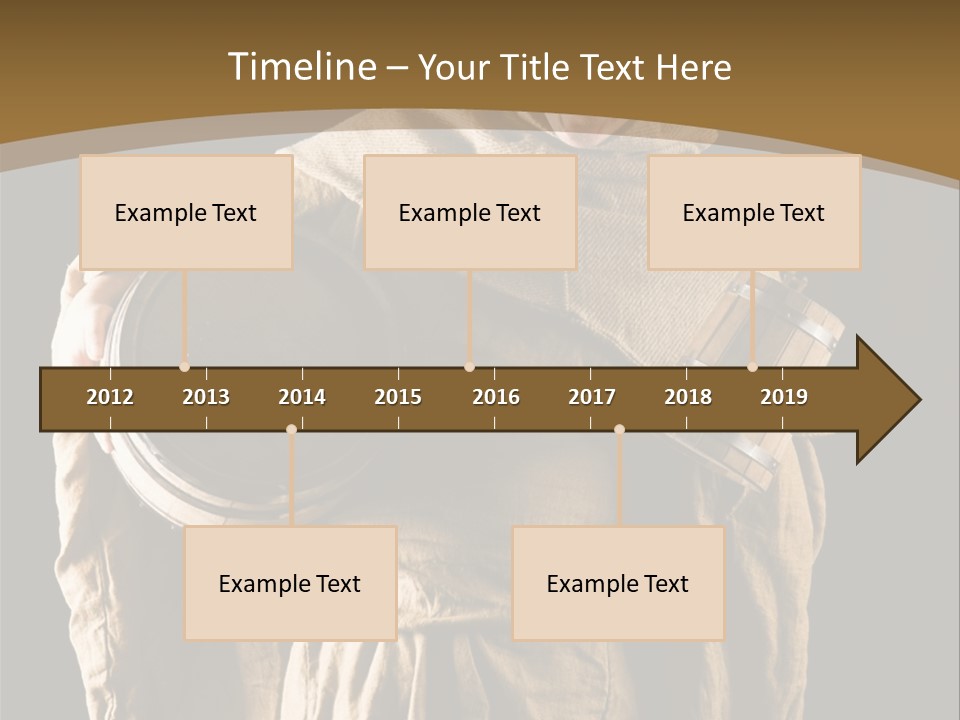 Timeline – Your Title Text Here

Example Text

Example Text

Example Text

2012 2013 2014 2015 2016 2017 2018 2019

Example Text

Example Text